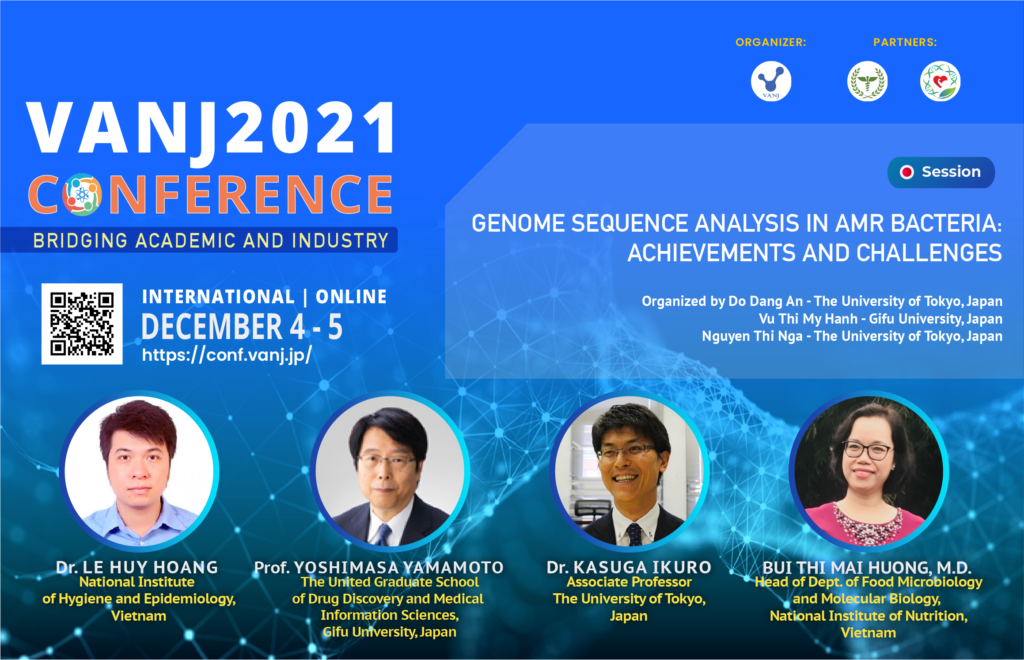 ORGANIZER:

VANJ

PARTNERS:

VANJ2021
CONFERENCE
BRIDGING ACADEMIC AND INDUSTRY

INTERNATIONAL | ONLINE
DECEMBER 4 - 5
https://conf.vanj.jp/

Session

GENOME SEQUENCE ANALYSIS IN AMR BACTERIA: ACHIEVEMENTS AND CHALLENGES

Organized by Do Dang An - The University of Tokyo, Japan
Vu Thi My Hanh - Gifu University, Japan
Nguyen Thi Nga - The University of Tokyo, Japan

Dr. LE HUY HOANG
National Institute of Hygiene and Epidemiology, Vietnam

Prof. YOSHIMASA YAMAMOTO
The United Graduate School of Drug Discovery and Medical Information Sciences, Gifu University, Japan

Dr. KASUGA IKURO
Associate Professor
The University of Tokyo, Japan

BUI THI MAI HUONG, M.D.
Head of Dept. of Food Microbiology and Molecular Biology, National Institute of Nutrition, Vietnam